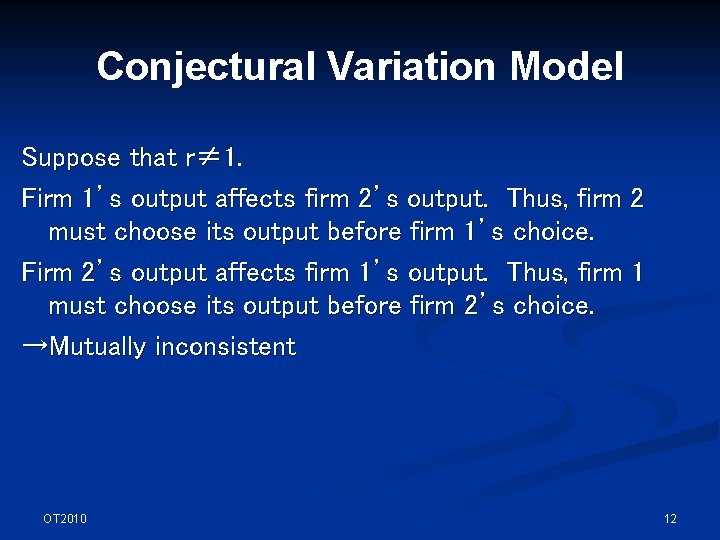 Conjectural Variation Model

Suppose that $r \neq 1$.

Firm 1's output affects firm 2's output. Thus, firm 2 must choose its output before firm 1's choice.

Firm 2's output affects firm 1's output. Thus, firm 1 must choose its output before firm 2's choice.

→Mutually inconsistent

OT2010

12